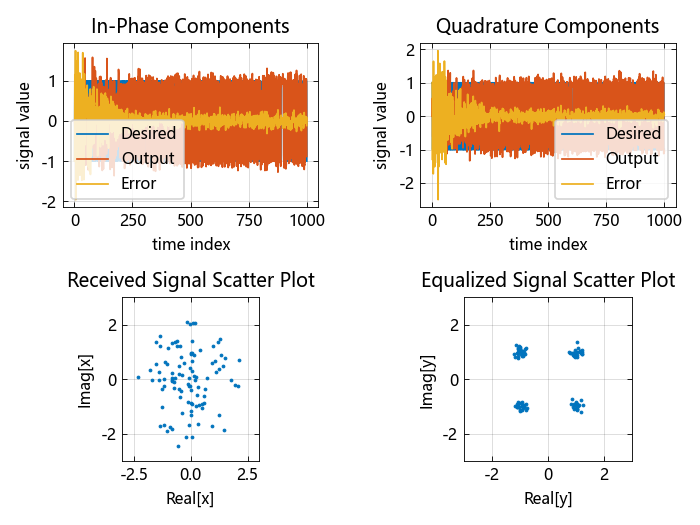 In-Phase Components

signal value

1
0
-1
-2

Desired
Output
Error

0 250 500 750 1000

time index

Quadrature Components

signal value

2
1
0
-1
-2

Desired
Output
Error

0 250 500 750 1000

time index

Received Signal Scatter Plot

Imag[x]

2
0
-2

-2.5 0.0 2.5

Real[x]

Equalized Signal Scatter Plot

Imag[y]

2
0
-2

-2 0 2

Real[y]